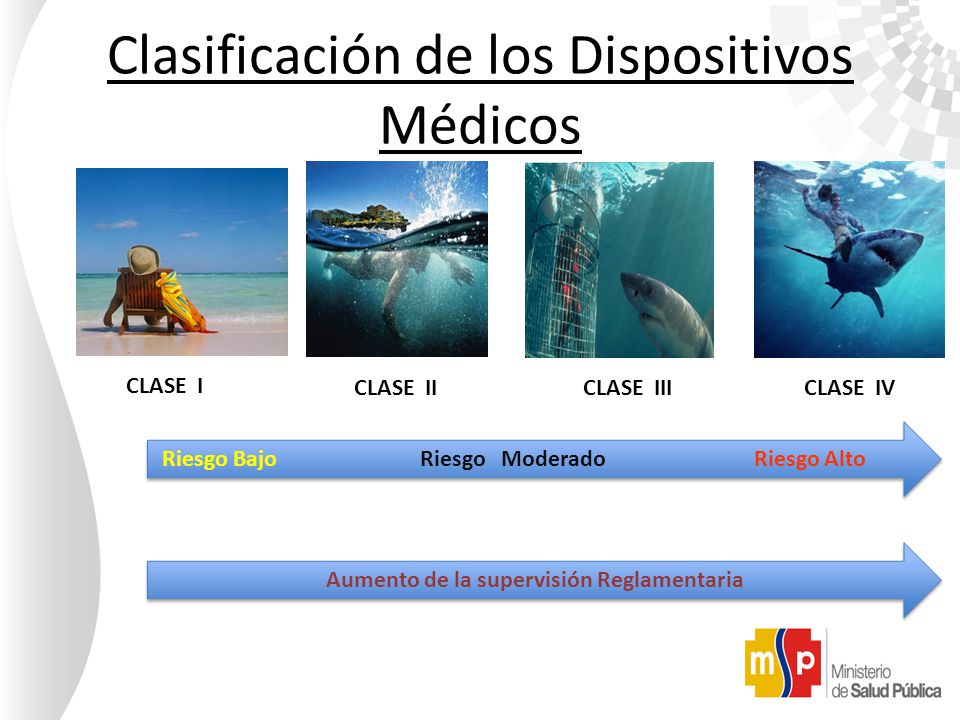 Clasificación de los Dispositivos Médicos

CLASE I

CLASE II

CLASE III

CLASE IV

Riesgo Bajo Riesgo Moderado Riesgo Alto

Aumento de la supervisión Reglamentaria

msp Ministerio de Salud Pública